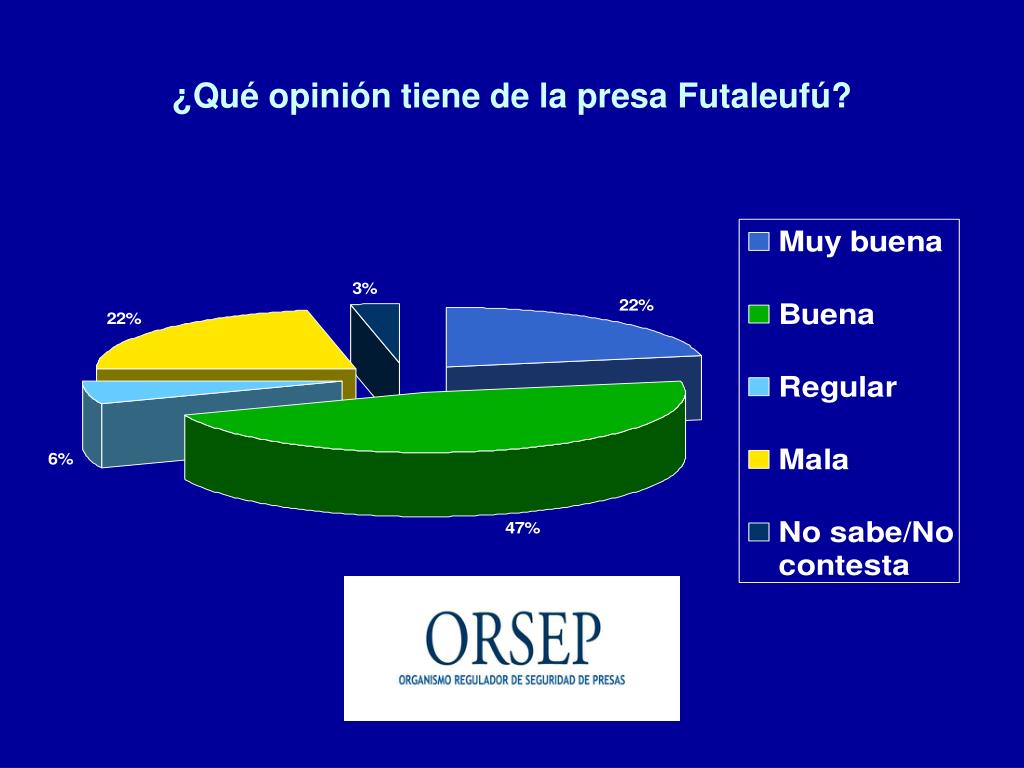 ¿Qué opinión tiene de la presa Futaleufú?

3%
22%
22%
6%
47%

Muy buena
Buena
Regular
Mala
No sabe/No contesta

ORSEP
ORGANISMO REGULADOR DE SEGURIDAD DE PRESAS